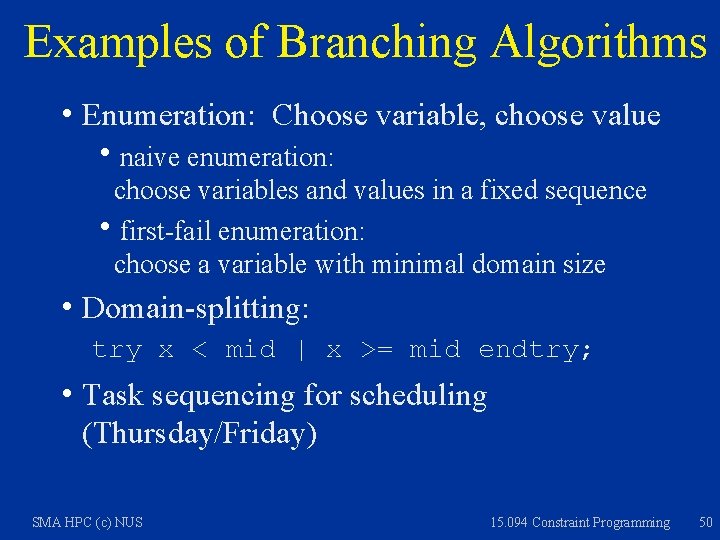 Examples of Branching Algorithms

• Enumeration: Choose variable, choose value

• naive enumeration: choose variables and values in a fixed sequence

• first-fail enumeration: choose a variable with minimal domain size

• Domain-splitting:

try x < mid | x >= mid endtry;

• Task sequencing for scheduling (Thursday/Friday)

SMA HPC (c) NUS

15.094 Constraint Programming

50